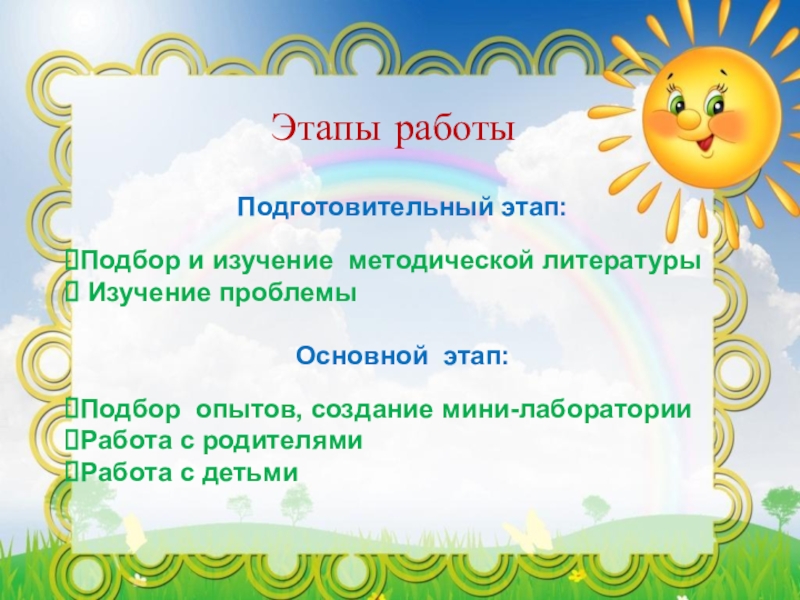 Этапы работы

Подготовительный этап:

Подбор и изучение методической литературы
Изучение проблемы

Основной этап:

Подбор опытов, создание мини-лаборатории
Работа с родителями
Работа с детьми